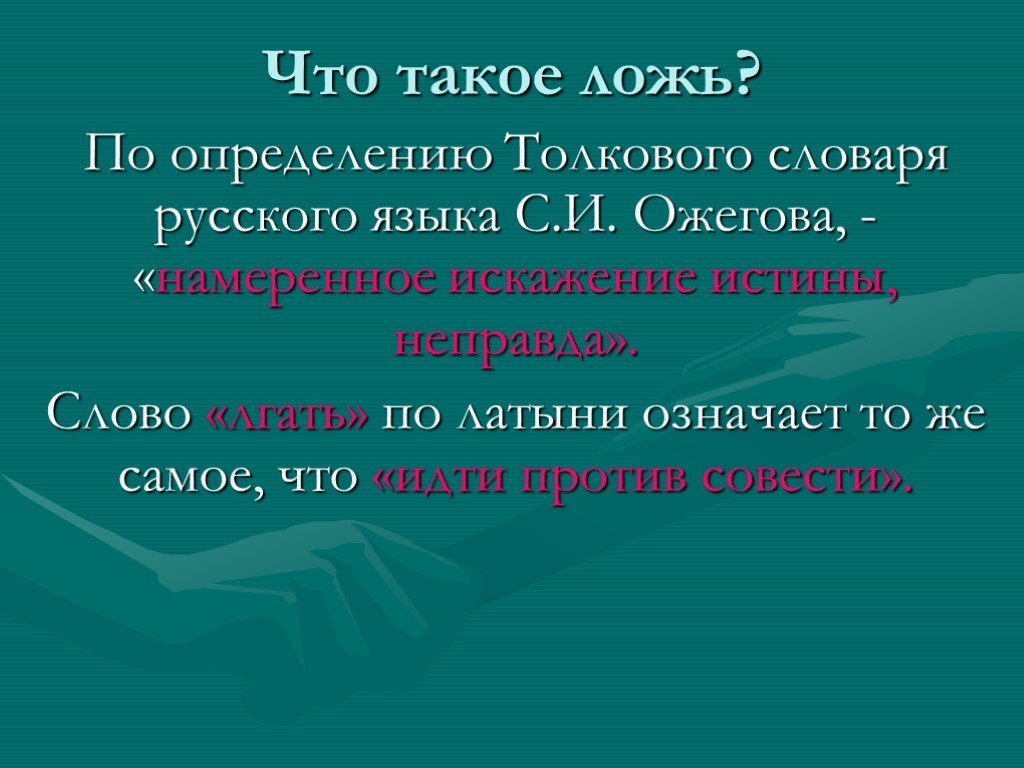 Что такое ложь?

По определению Толкового словаря русского языка С.И. Ожегова, - «намеренное искажение истины, неправда».

Слово «лгать» по латыни означает то же самое, что «идти против совести».